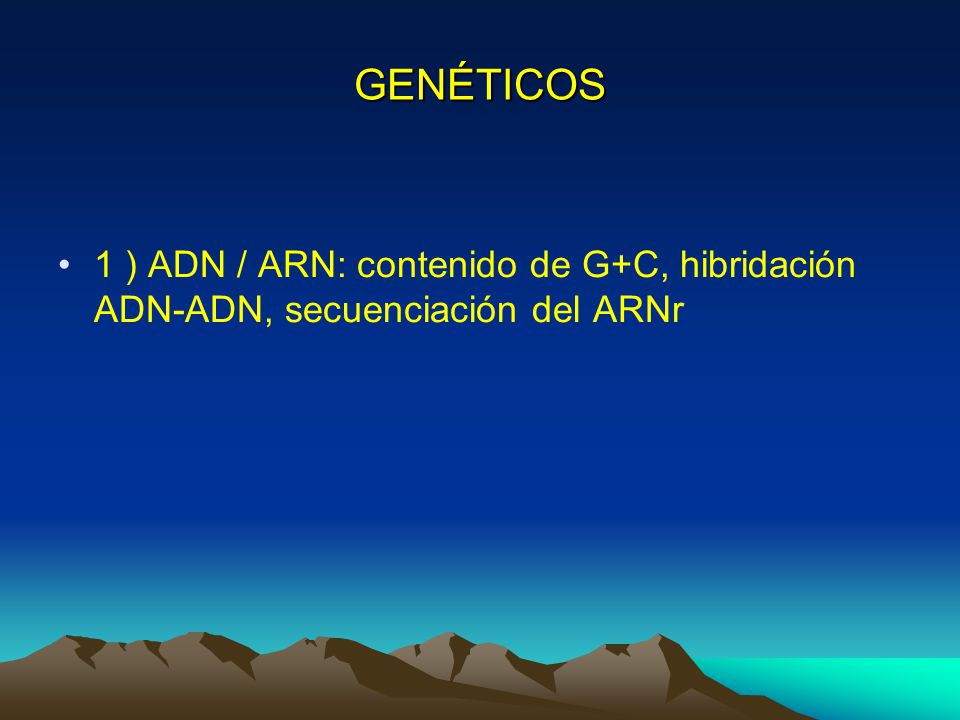 GENÉTICOS

• 1 ) ADN / ARN: contenido de G+C, hibridación ADN-ADN, secuenciación del ARNr